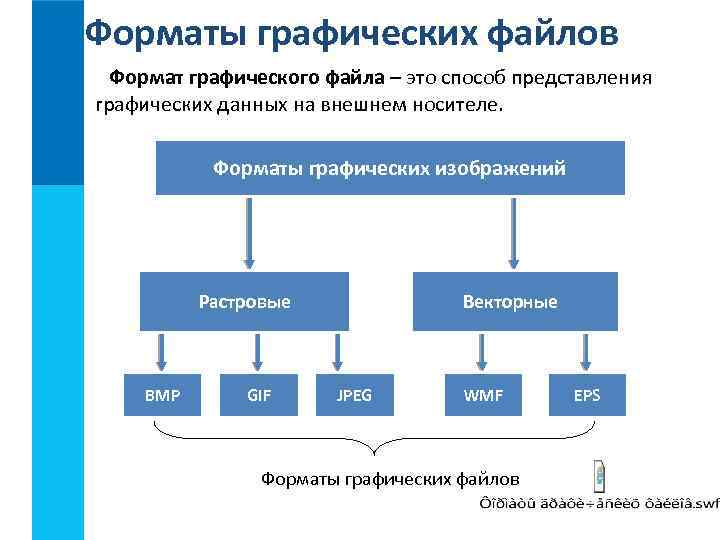 Форматы графических файлов

Формат графического файла – это способ представления графических данных на внешнем носителе.

Форматы графических изображений

Растровые

Векторные

BMP

GIF

JPEG

WMF

EPS

Форматы графических файлов

Ôîðìàòû ãðàôè÷åñêèõ ôàéëîâ.swf